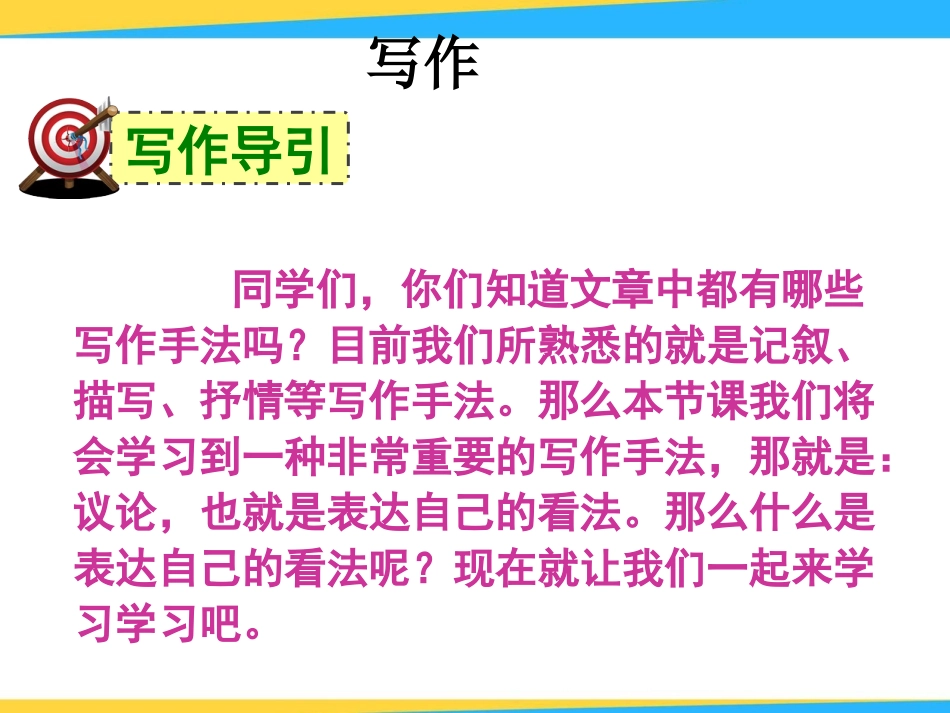 写作

写作导引

同学们，你们知道文章中都有哪些写作手法吗？目前我们所熟悉的就是记叙、描写、抒情等写作手法。那么本节课我们将会学习到一种非常重要的写作手法，那就是：议论，也就是表达自己的看法。那么什么是表达自己的看法呢？现在就让我们一起来学习学习吧。